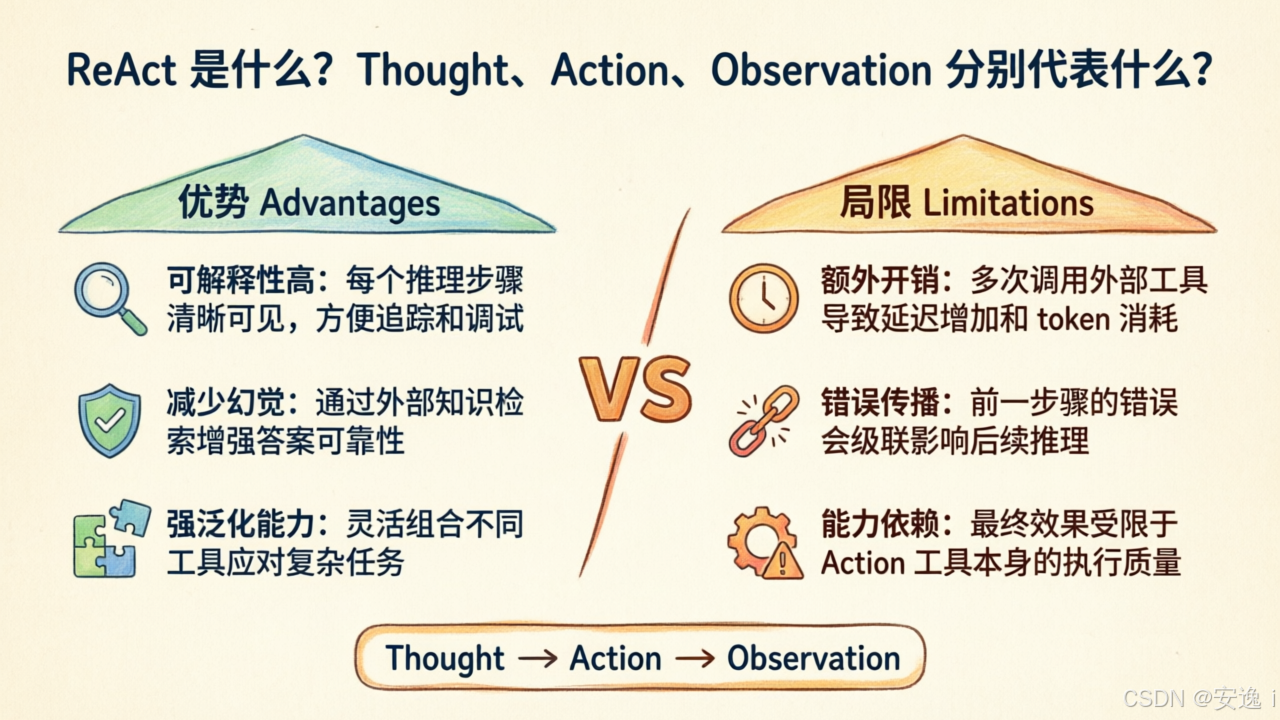 ReAct 是什么？Thought、Action、Observation 分别代表什么？

优势 Advantages

可解释性高：每个推理步骤清晰可见，方便追踪和调试

减少幻觉：通过外部知识检索增强答案可靠性

强泛化能力：灵活组合不同工具应对复杂任务

VS

局限 Limitations

额外开销：多次调用外部工具导致延迟增加和 token 消耗

错误传播：前一步骤的错误会级联影响后续推理

能力依赖：最终效果受限于 Action 工具本身的执行质量

Thought → Action → Observation

CSDN @安逸 i